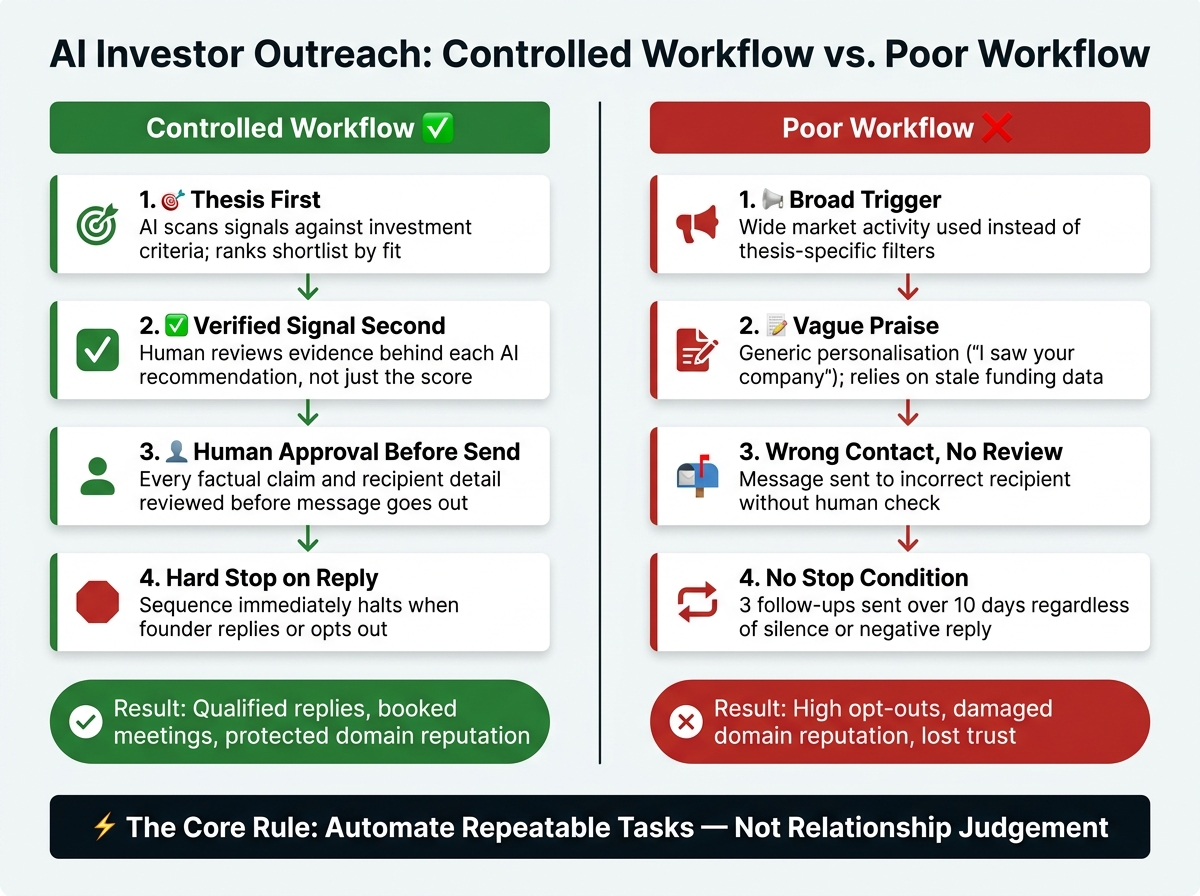 AI Investor Outreach: Controlled Workflow vs. Poor Workflow

Controlled Workflow ✅

1. 🎯 Thesis First
AI scans signals against investment criteria; ranks shortlist by fit

2. ✅ Verified Signal Second
Human reviews evidence behind each AI recommendation, not just the score

3. 👤 Human Approval Before Send
Every factual claim and recipient detail reviewed before message goes out

4. Hard Stop on Reply
Sequence immediately halts when founder replies or opts out

Result: Qualified replies, booked meetings, protected domain reputation

Poor Workflow ❌

1. 📢 Broad Trigger
Wide market activity used instead of thesis-specific filters

2. 📝 Vague Praise
Generic personalisation ("I saw your company"); relies on stale funding data

3. Wrong Contact, No Review
Message sent to incorrect recipient without human check

4. No Stop Condition
3 follow-ups sent over 10 days regardless of silence or negative reply

Result: High opt-outs, damaged domain reputation, lost trust

⚡ The Core Rule: Automate Repeatable Tasks — Not Relationship Judgement